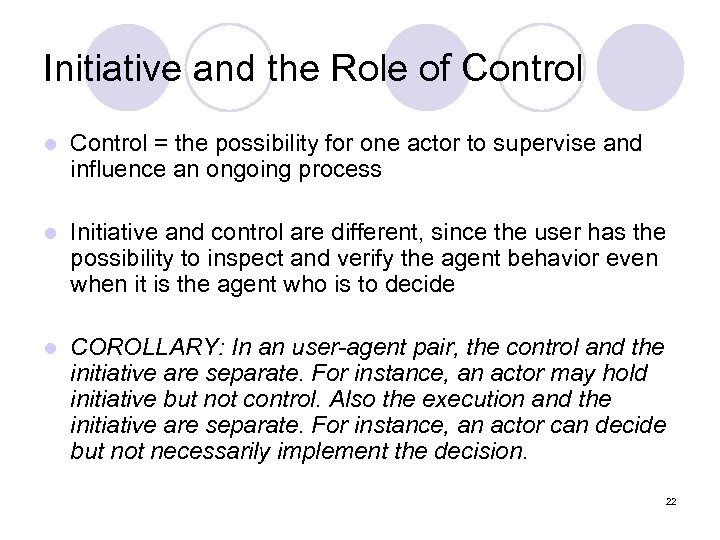 Initiative and the Role of Control

Control = the possibility for one actor to supervise and influence an ongoing process

Initiative and control are different, since the user has the possibility to inspect and verify the agent behavior even when it is the agent who is to decide

COROLLARY: In an user-agent pair, the control and the initiative are separate. For instance, an actor may hold initiative but not control. Also the execution and the initiative are separate. For instance, an actor can decide but not necessarily implement the decision.

22